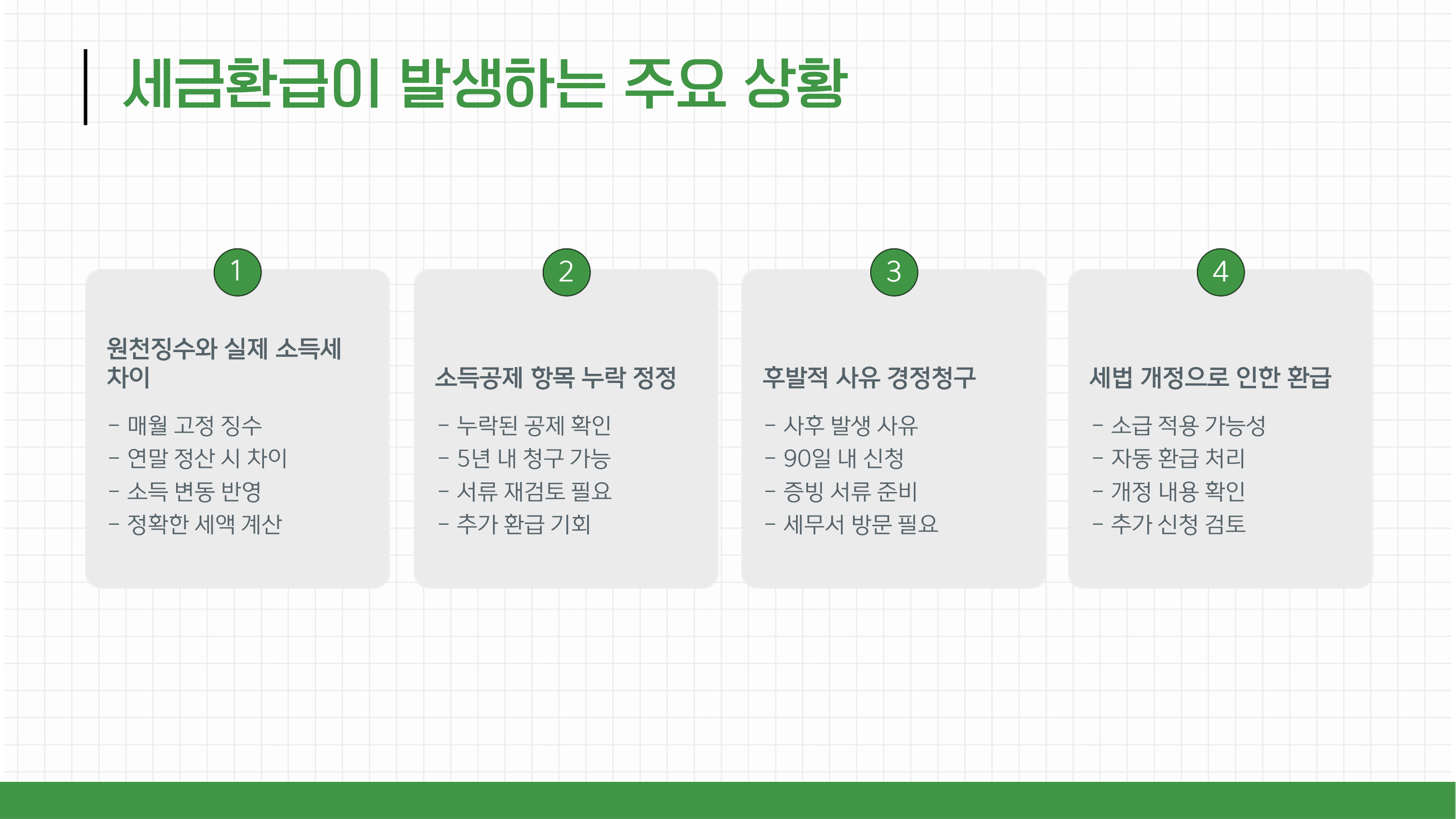 세금환급이 발생하는 주요 상황

1

원천징수와 실제 소득세 차이

- 매월 고정 징수
- 연말 정산 시 차이
- 소득 변동 반영
- 정확한 세액 계산

2

소득공제 항목 누락 정정

- 누락된 공제 확인
- 5년 내 청구 가능
- 서류 재검토 필요
- 추가 환급 기회

3

후발적 사유 경정청구

- 사후 발생 사유
- 90일 내 신청
- 증빙 서류 준비
- 세무서 방문 필요

4

세법 개정으로 인한 환급

- 소급 적용 가능성
- 자동 환급 처리
- 개정 내용 확인
- 추가 신청 검토